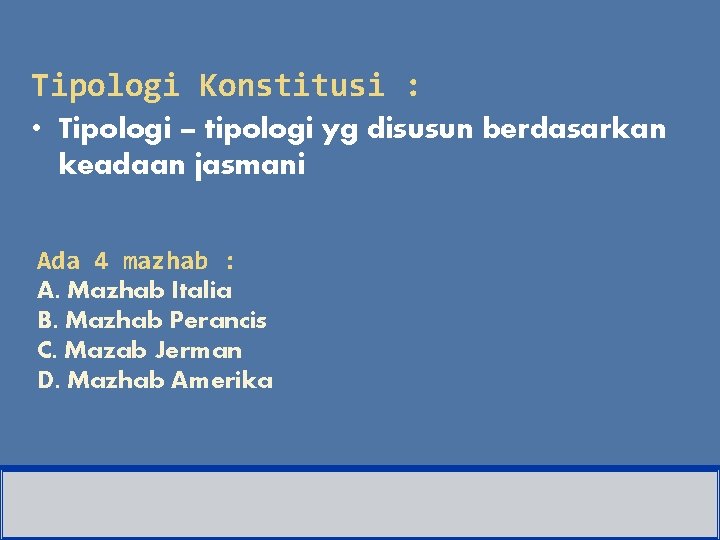 Tipologi Konstitusi :

• Tipologi – tipologi yg disusun berdasarkan keadaan jasmani

Ada 4 mazhab :
A. Mazhab Italia
B. Mazhab Perancis
C. Mazab Jerman
D. Mazhab Amerika